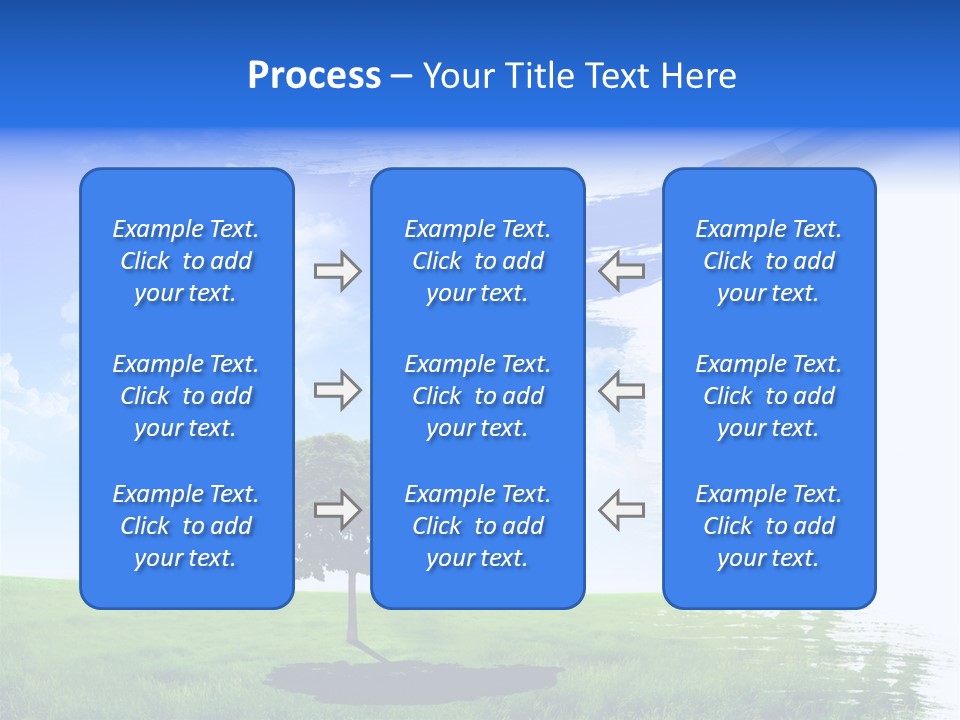 Process – Your Title Text Here

Example Text. Click to add your text.

Example Text. Click to add your text.

Example Text. Click to add your text.

Example Text. Click to add your text.

Example Text. Click to add your text.

Example Text. Click to add your text.

Example Text. Click to add your text.

Example Text. Click to add your text.

Example Text. Click to add your text.